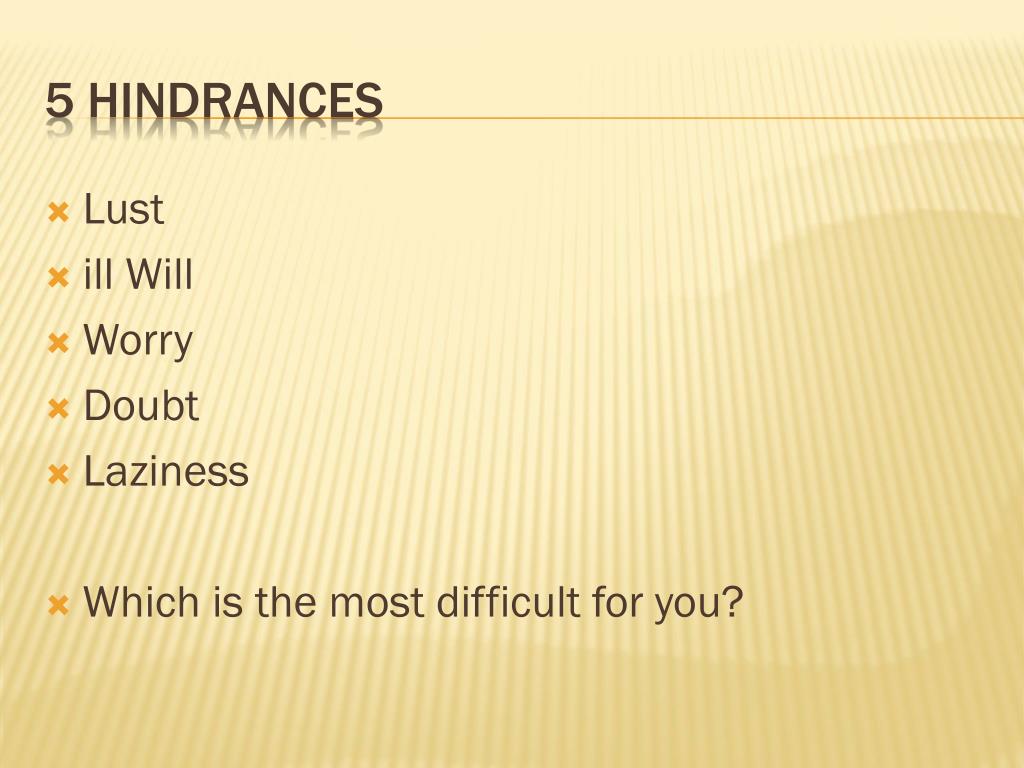 5 HINDRANCES

Lust
ill Will
Worry
Doubt
Laziness

Which is the most difficult for you?